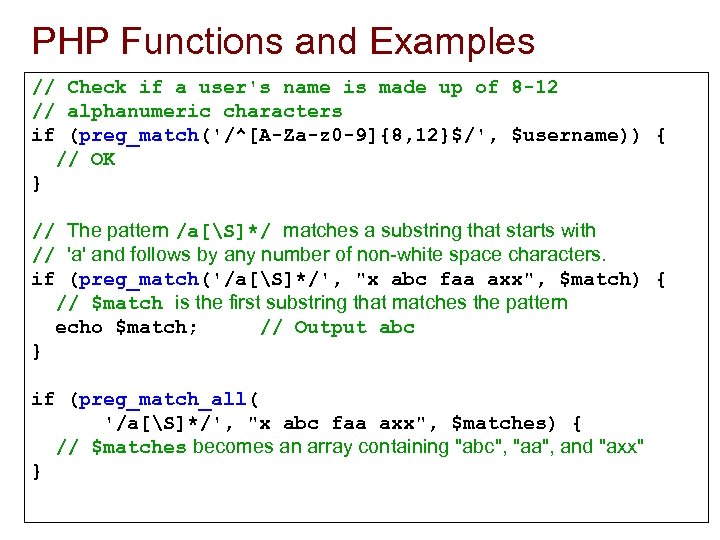 PHP Functions and Examples

// Check if a user's name is made up of 8-12
// alphanumeric characters
if (preg_match('/^[A-Za-z0-9]{8,12}$/', $username)) {
  // OK
}

// The pattern /a[\S]*/ matches a substring that starts with
// 'a' and follows by any number of non-white space characters.
if (preg_match('/a[\S]*/', "x abc faa axx", $match) {
  // $match is the first substring that matches the pattern
  echo $match;     // Output abc
}

if (preg_match_all(
       '/a[\S]*/', "x abc faa axx", $matches) {
  // $matches becomes an array containing "abc", "aa", and "axx"
}